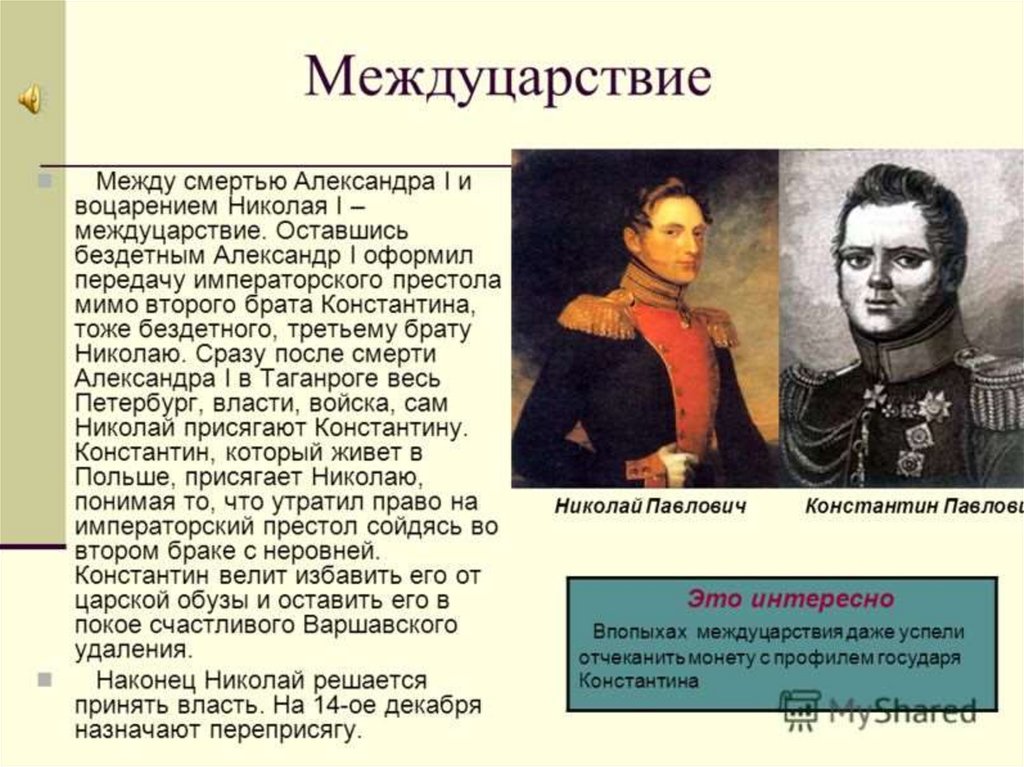 Междуцарствие

Между смертью Александра I и воцарением Николая I – междуцарствие. Оставшись бездетным Александр I оформил передачу императорского престола мимо второго брата Константина, тоже бездетного, третьему брату Николаю. Сразу после смерти Александра I в Таганроге весь Петербург, власти, войска, сам Николай присягают Константину. Константин, который живет в Польше, присягает Николаю, понимая то, что утратил право на императорский престол сойдясь во втором браке с неровней. Константин велит избавить его от царской обузы и оставить его в покое счастливого Варшавского удаления.

Наконец Николай решается принять власть. На 14-ое декабря назначают переприсягу.

Николай Павлович

Константин Павлови

Это интересно

Впопыхах междуцарствия даже успели отчеканить монету с профилем государя Константина

MyShared